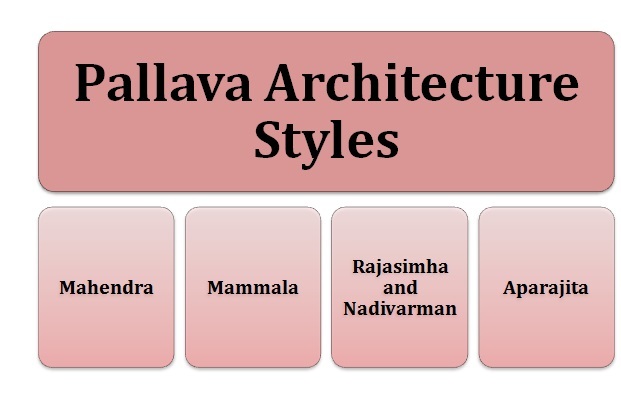 Pallava Architecture Styles

Mahendra

Mammala

Rajasimha and Nadivarman

Aparajita